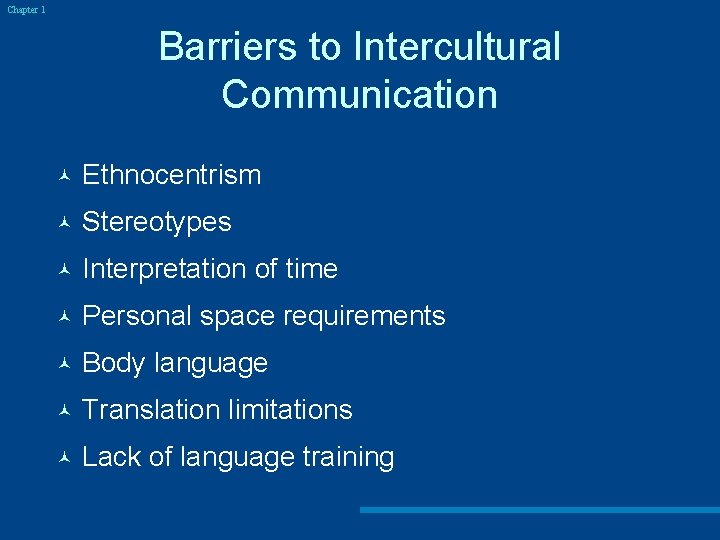 Chapter 1

Barriers to Intercultural Communication

Ethnocentrism
Stereotypes
Interpretation of time
Personal space requirements
Body language
Translation limitations
Lack of language training